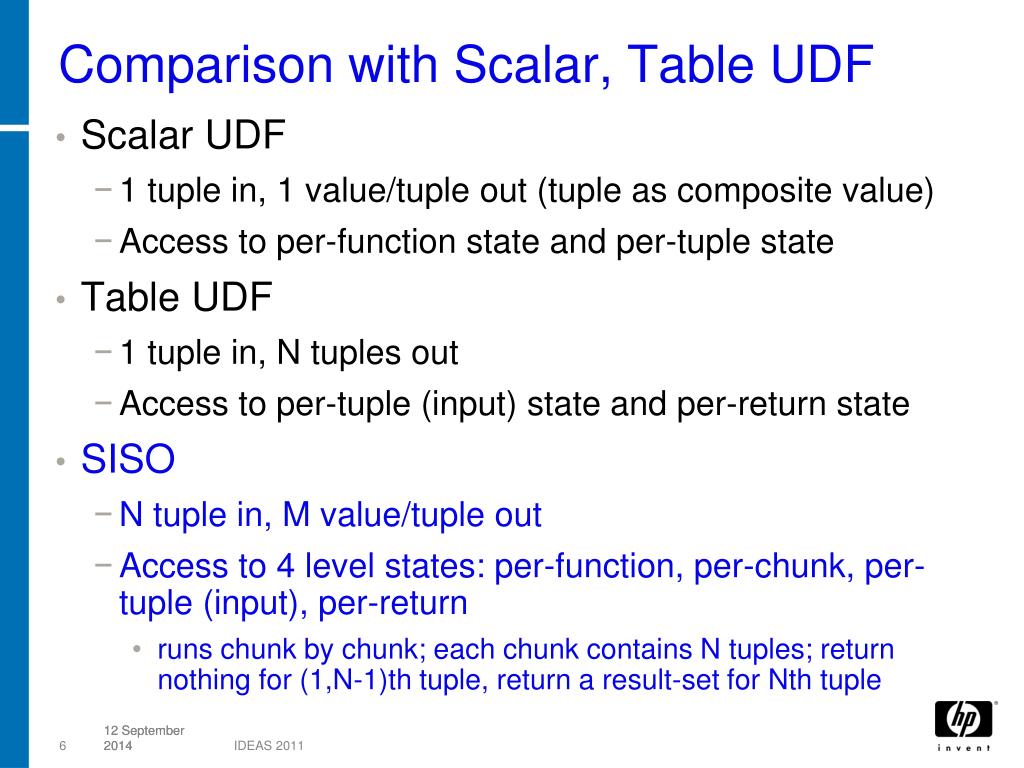 Comparison with Scalar, Table UDF

• Scalar UDF
 − 1 tuple in, 1 value/tuple out (tuple as composite value)
 − Access to per-function state and per-tuple state
• Table UDF
 − 1 tuple in, N tuples out
 − Access to per-tuple (input) state and per-return state
• SISO
 − N tuple in, M value/tuple out
 − Access to 4 level states: per-function, per-chunk, per-tuple (input), per-return
  • runs chunk by chunk; each chunk contains N tuples; return nothing for (1,N-1)th tuple, return a result-set for Nth tuple

6 12 September 2014 IDEAS 2011

hp invent